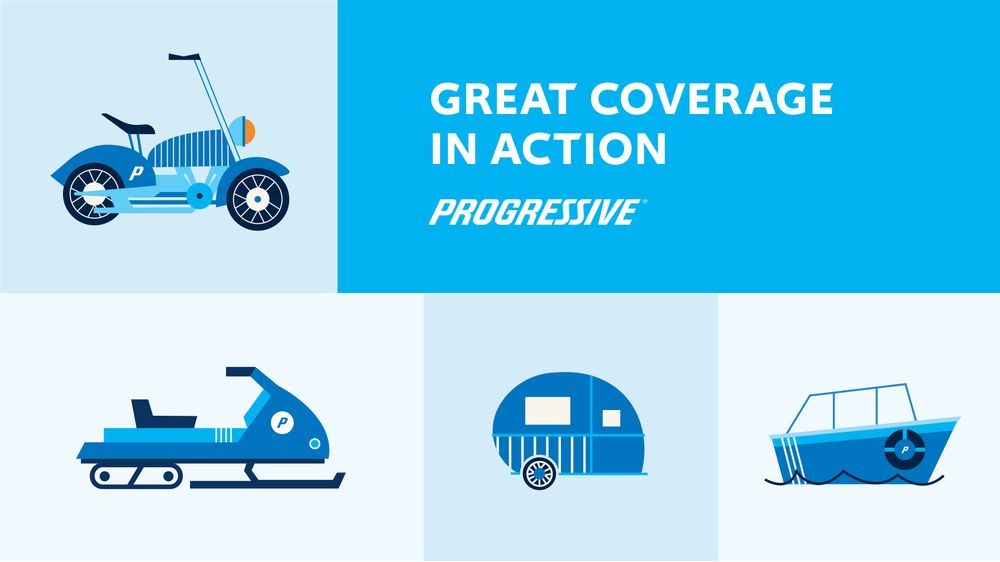 GREAT COVERAGE IN ACTION

PROGRESSIVE

P

P

P